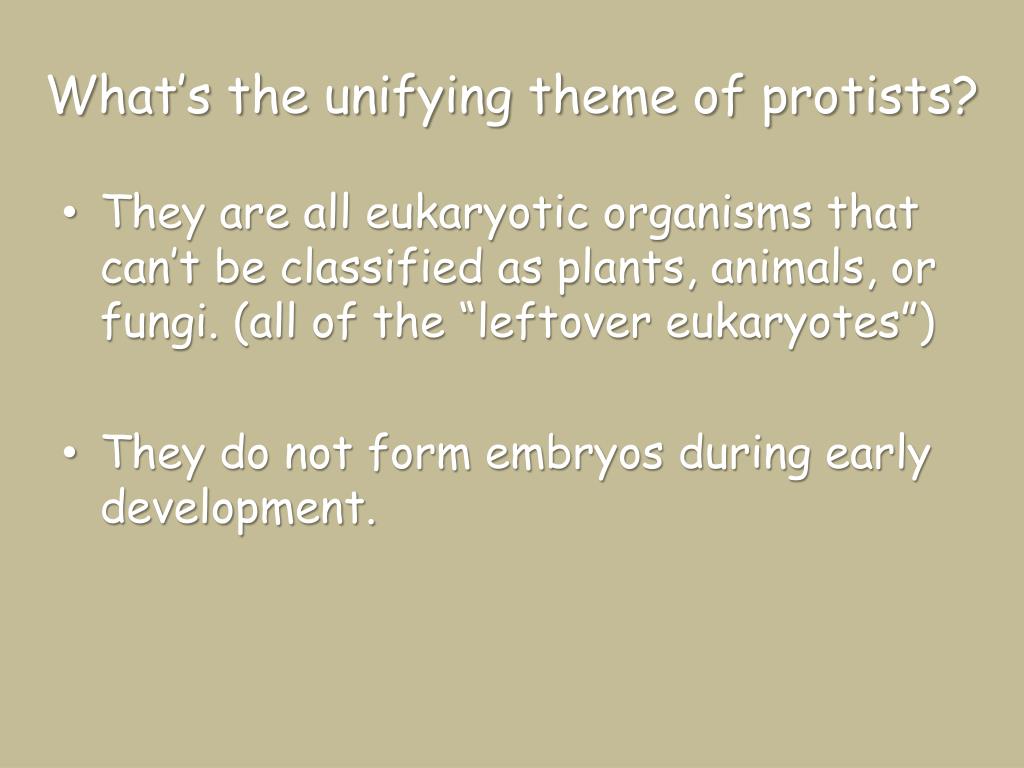 What’s the unifying theme of protists?

• They are all eukaryotic organisms that can’t be classified as plants, animals, or fungi. (all of the “leftover eukaryotes”)

• They do not form embryos during early development.